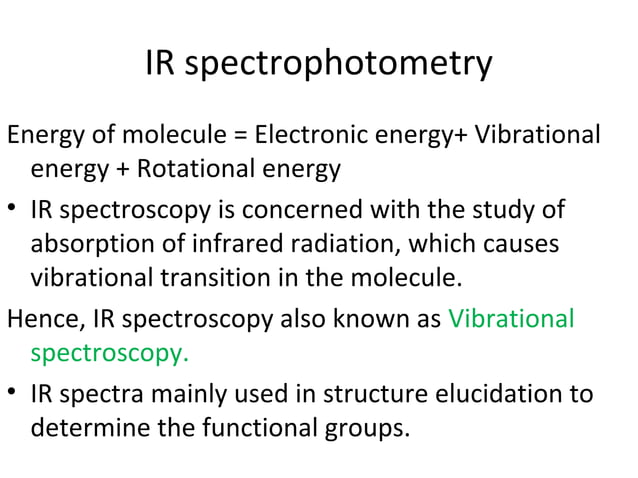 IR spectrophotometry

Energy of molecule = Electronic energy+ Vibrational energy + Rotational energy

• IR spectroscopy is concerned with the study of absorption of infrared radiation, which causes vibrational transition in the molecule.

Hence, IR spectroscopy also known as Vibrational spectroscopy.

• IR spectra mainly used in structure elucidation to determine the functional groups.